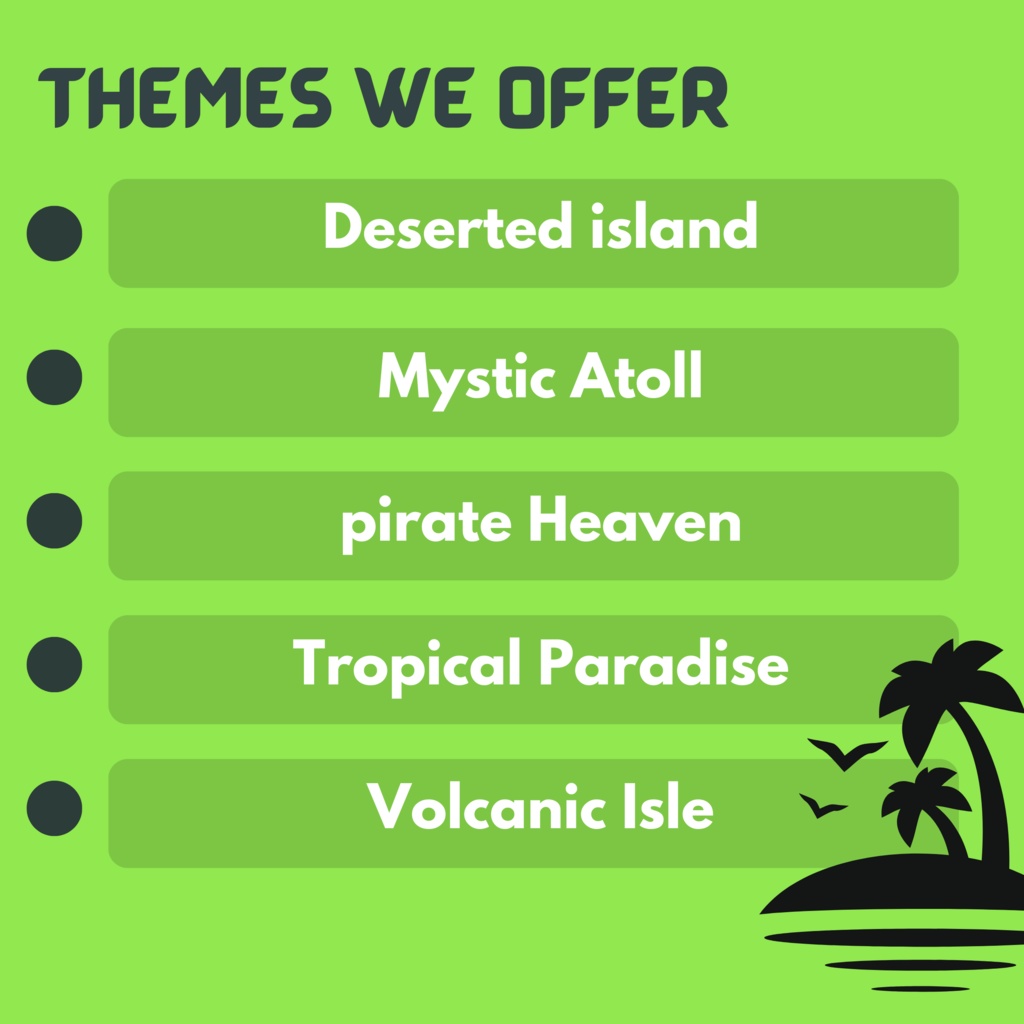 THEMES WE OFFER

Deserted island

Mystic Atoll

pirate Heaven

Tropical Paradise

Volcanic Isle